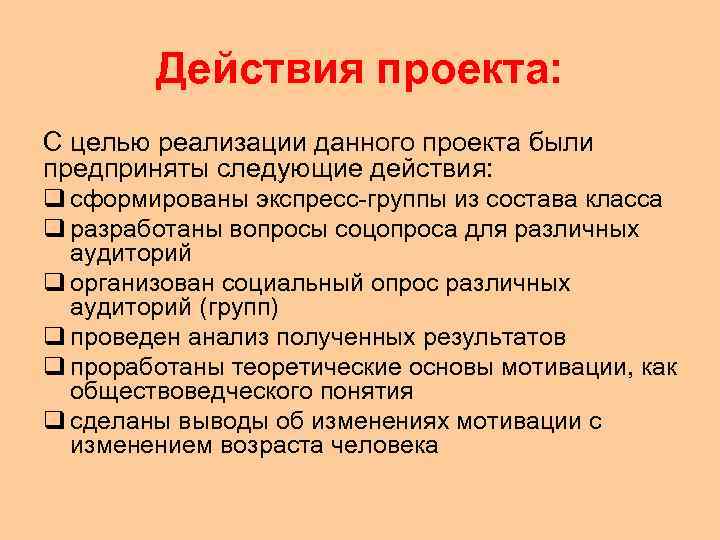 Действия проекта:

С целью реализации данного проекта были предприняты следующие действия:
❑ сформированы экспресс-группы из состава класса
❑ разработаны вопросы соцопроса для различных аудиторий
❑ организован социальный опрос различных аудиторий (групп)
❑ проведен анализ полученных результатов
❑ проработаны теоретические основы мотивации, как обществоведческого понятия
❑ сделаны выводы об изменениях мотивации с изменением возраста человека